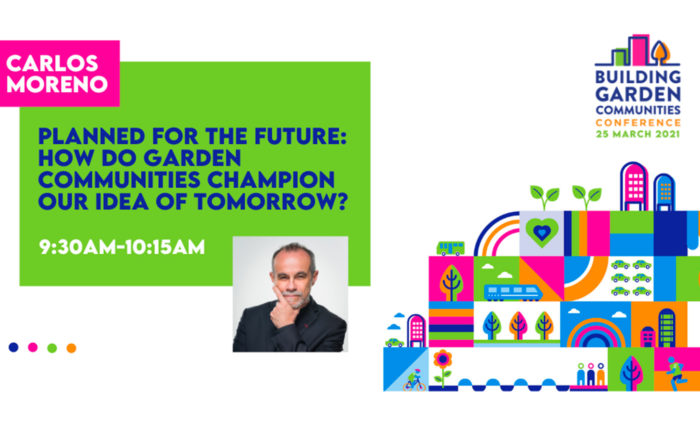 CARLOS MORENO

PLANNED FOR THE FUTURE: HOW DO GARDEN COMMUNITIES CHAMPION OUR IDEA OF TOMORROW?

9:30AM-10:15AM

BUILDING GARDEN COMMUNITIES CONFERENCE 25 MARCH 2021